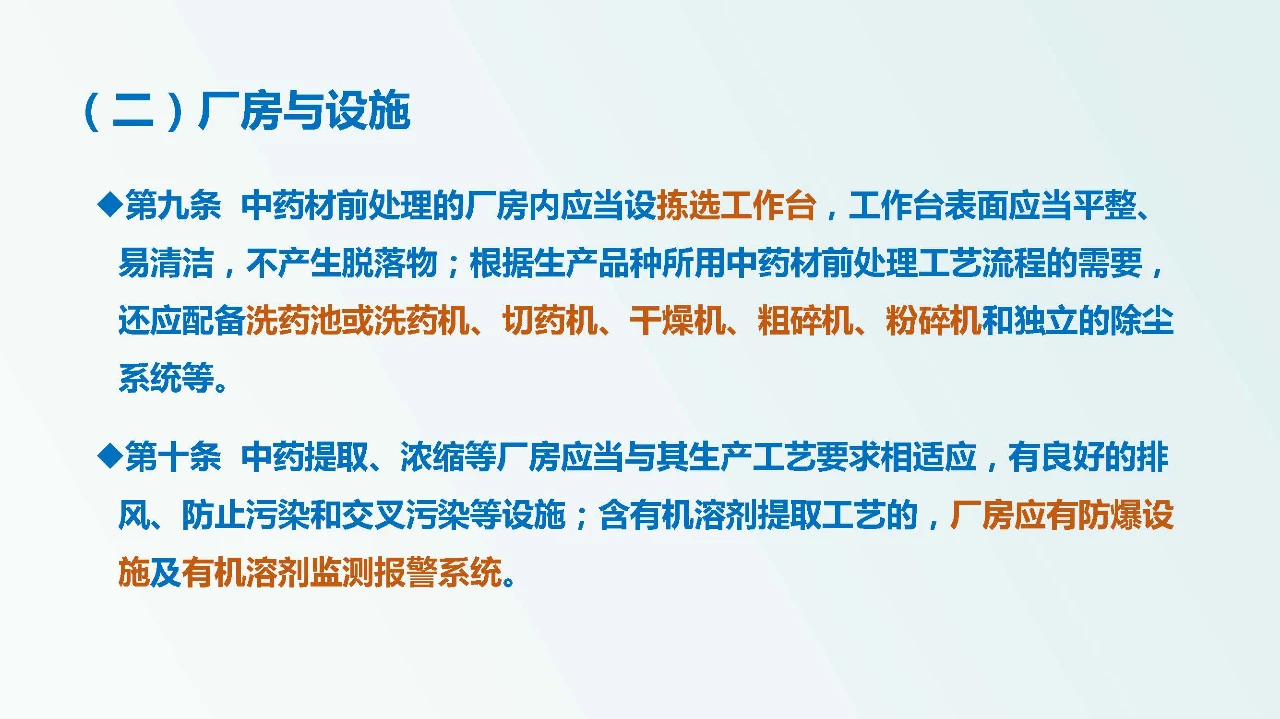 （二）厂房与设施

◆第九条 中药材前处理的厂房内应当设拣选工作台，工作台表面应当平整、易清洁，不产生脱落物；根据生产品种所用中药材前处理工艺流程的需要，还应配备洗药池或洗药机、切药机、干燥机、粗碎机、粉碎机和独立的除尘系统等。

◆第十条 中药提取、浓缩等厂房应当与其生产工艺要求相适应，有良好的排风、防止污染和交叉污染等设施；含有机溶剂提取工艺的，厂房应有防爆设施及有机溶剂监测报警系统。